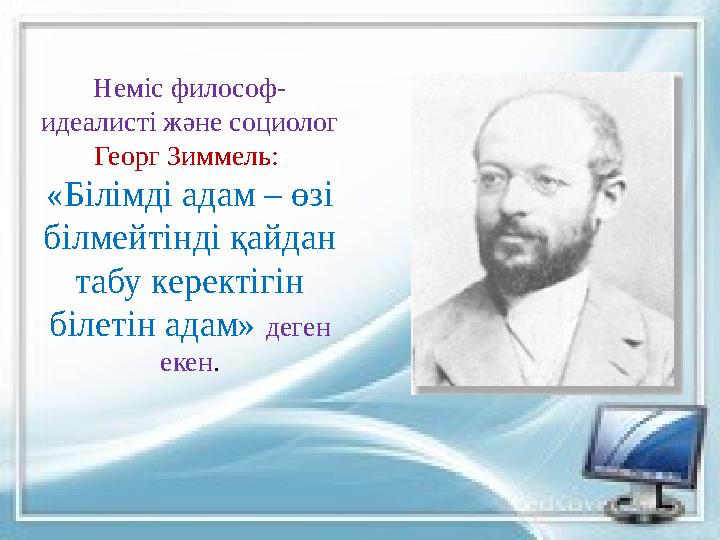 Неміс философ-идеалисті және социолог Георг Зиммель: «Білімді адам – өзі білмейтінді қайдан табу керектігін білетін адам» деген екен.